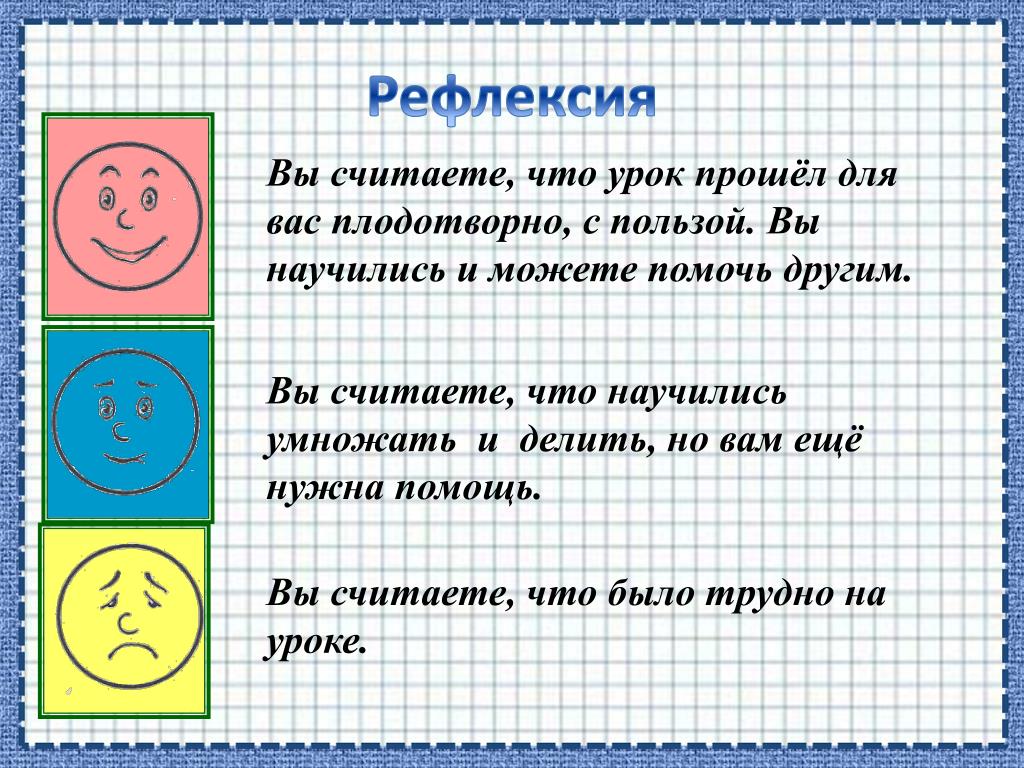 Рефлексия

Вы считаете, что урок прошёл для вас плодотворно, с пользой. Вы научились и можете помочь другим.

Вы считаете, что научились умножать и делить, но вам ещё нужна помощь.

Вы считаете, что было трудно на уроке.